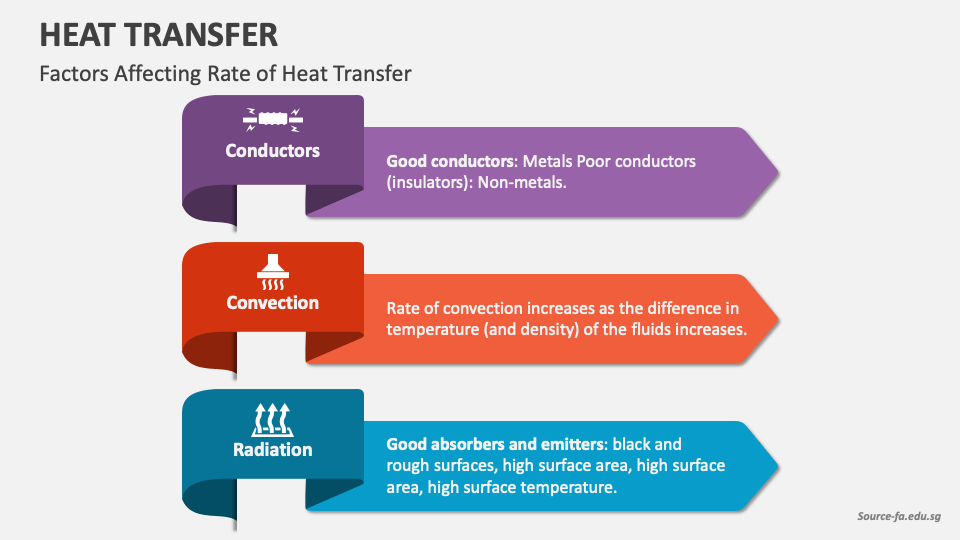 HEAT TRANSFER

Factors Affecting Rate of Heat Transfer

Conductors

Good conductors: Metals Poor conductors (insulators): Non-metals.

Convection

Rate of convection increases as the difference in temperature (and density) of the fluids increases.

Radiation

Good absorbers and emitters: black and rough surfaces, high surface area, high surface area, high surface temperature.

Source-fa.edu.sg